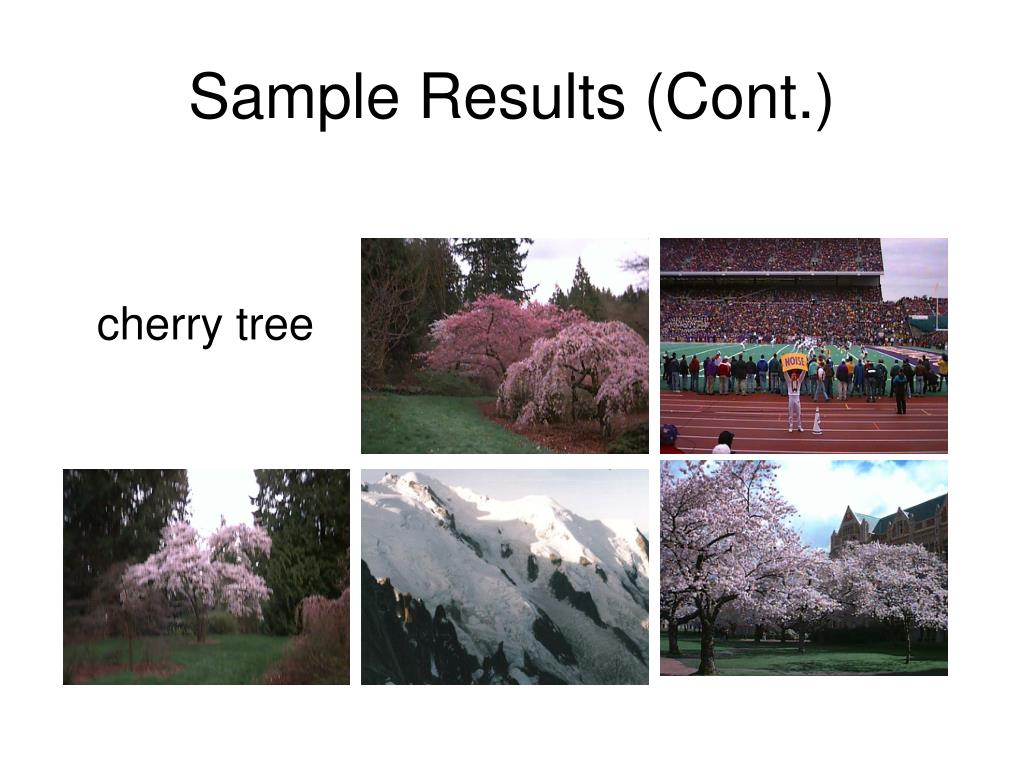 Sample Results (Cont.)

cherry tree

NOISE